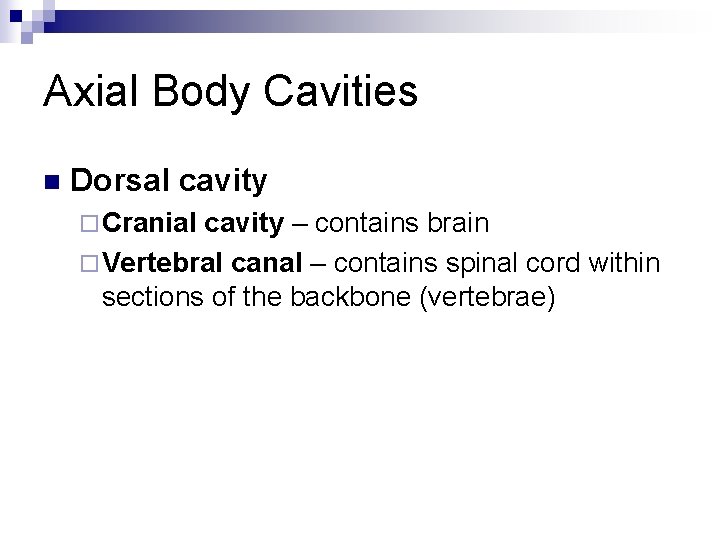 Axial Body Cavities

Dorsal cavity

Cranial cavity – contains brain

Vertebral canal – contains spinal cord within sections of the backbone (vertebrae)